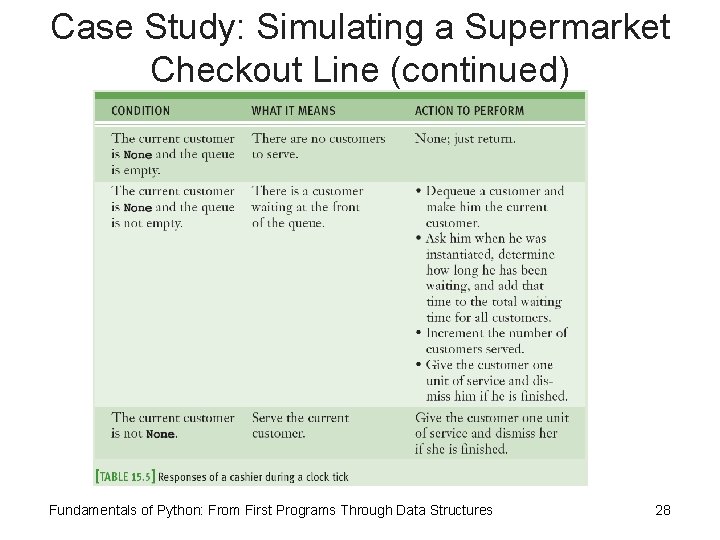 Case Study: Simulating a Supermarket Checkout Line (continued)

| CONDITION | WHAT IT MEANS | ACTION TO PERFORM |
|---|---|---|
| The current customer is None and the queue is empty. | There are no customers to serve. | None; just return. |
| The current customer is None and the queue is not empty. | There is a customer waiting at the front of the queue. | • Dequeue a customer and make him the current customer. • Ask him when he was instantiated, determine how long he has been waiting, and add that time to the total waiting time for all customers. • Increment the number of customers served. • Give the customer one unit of service and dismiss him if he is finished. |
| The current customer is not None. | Serve the current customer. | Give the customer one unit of service and dismiss her if she is finished. |

[TABLE 15.5] Responses of a cashier during a clock tick

Fundamentals of Python: From First Programs Through Data Structures

28